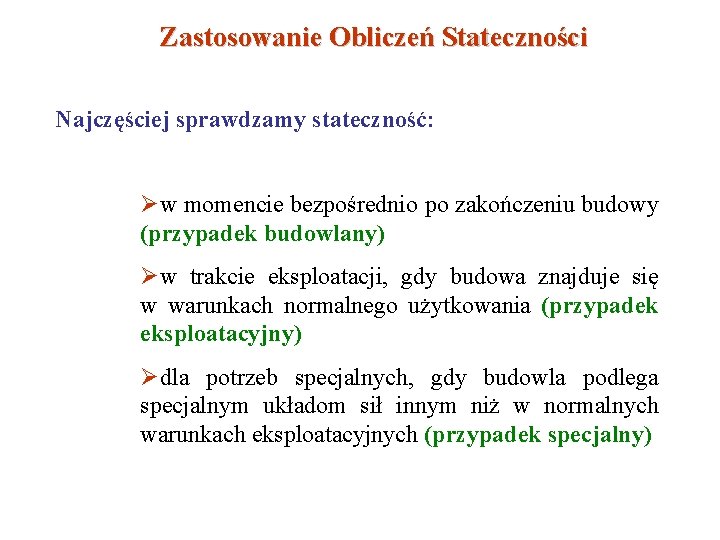 Zastosowanie Obliczeń Stateczności

Najczęściej sprawdzamy stateczność:

➢w momencie bezpośrednio po zakończeniu budowy (przypadek budowlany)

➢w trakcie eksploatacji, gdy budowa znajduje się w warunkach normalnego użytkowania (przypadek eksploatacyjny)

➢dla potrzeb specjalnych, gdy budowla podlega specjalnym układom sił innym niż w normalnych warunkach eksploatacyjnych (przypadek specjalny)